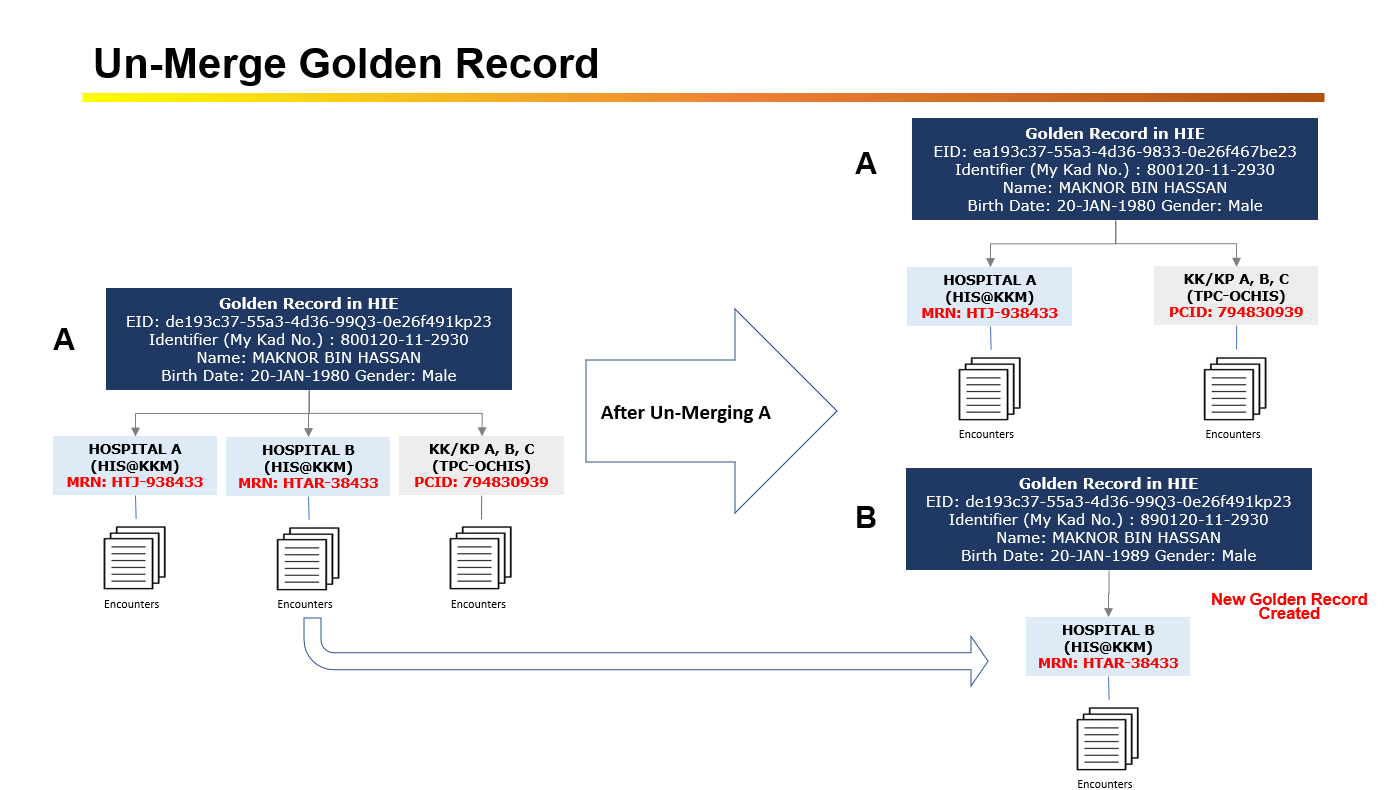 Un-Merge Golden Record

A

Golden Record in HIE
EID: de193c37-55a3-4d36-99Q3-0e26f491kp23
Identifier (My Kad No.) : 800120-11-2930
Name: MAKNOR BIN HASSAN
Birth Date: 20-JAN-1980 Gender: Male

HOSPITAL A
(HIS@KKM)
MRN: HTJ-938433

Encounters

HOSPITAL B
(HIS@KKM)
MRN: HTAR-38433

Encounters

KK/KP A, B, C
(TPC-OCHIS)
PCID: 794830939

Encounters

After Un-Merging A

A

Golden Record in HIE
EID: ea193c37-55a3-4d36-9833-0e26f467be23
Identifier (My Kad No.) : 800120-11-2930
Name: MAKNOR BIN HASSAN
Birth Date: 20-JAN-1980 Gender: Male

HOSPITAL A
(HIS@KKM)
MRN: HTJ-938433

Encounters

KK/KP A, B, C
(TPC-OCHIS)
PCID: 794830939

Encounters

B

Golden Record in HIE
EID: de193c37-55a3-4d36-99Q3-0e26f491kp23
Identifier (My Kad No.) : 890120-11-2930
Name: MAKNOR BIN HASSAN
Birth Date: 20-JAN-1989 Gender: Male

New Golden Record Created

HOSPITAL B
(HIS@KKM)
MRN: HTAR-38433

Encounters